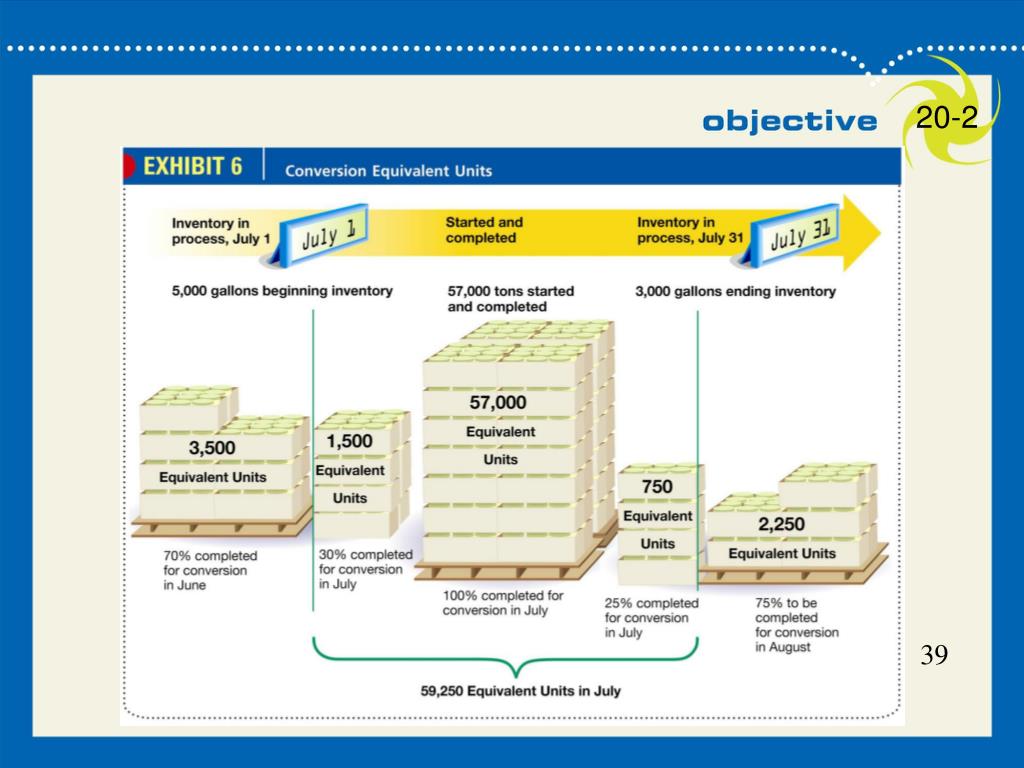 objective 20-2

EXHIBIT 6 Conversion Equivalent Units

Inventory in process, July 1

July 1

Started and completed

Inventory in process, July 31

July 31

5,000 gallons beginning inventory

57,000 tons started and completed

3,000 gallons ending inventory

3,500

Equivalent Units

1,500

Equivalent Units

57,000

Equivalent Units

750

Equivalent Units

2,250

Equivalent Units

70% completed for conversion in June

30% completed for conversion in July

100% completed for conversion in July

25% completed for conversion in July

75% to be completed for conversion in August

59,250 Equivalent Units in July

39